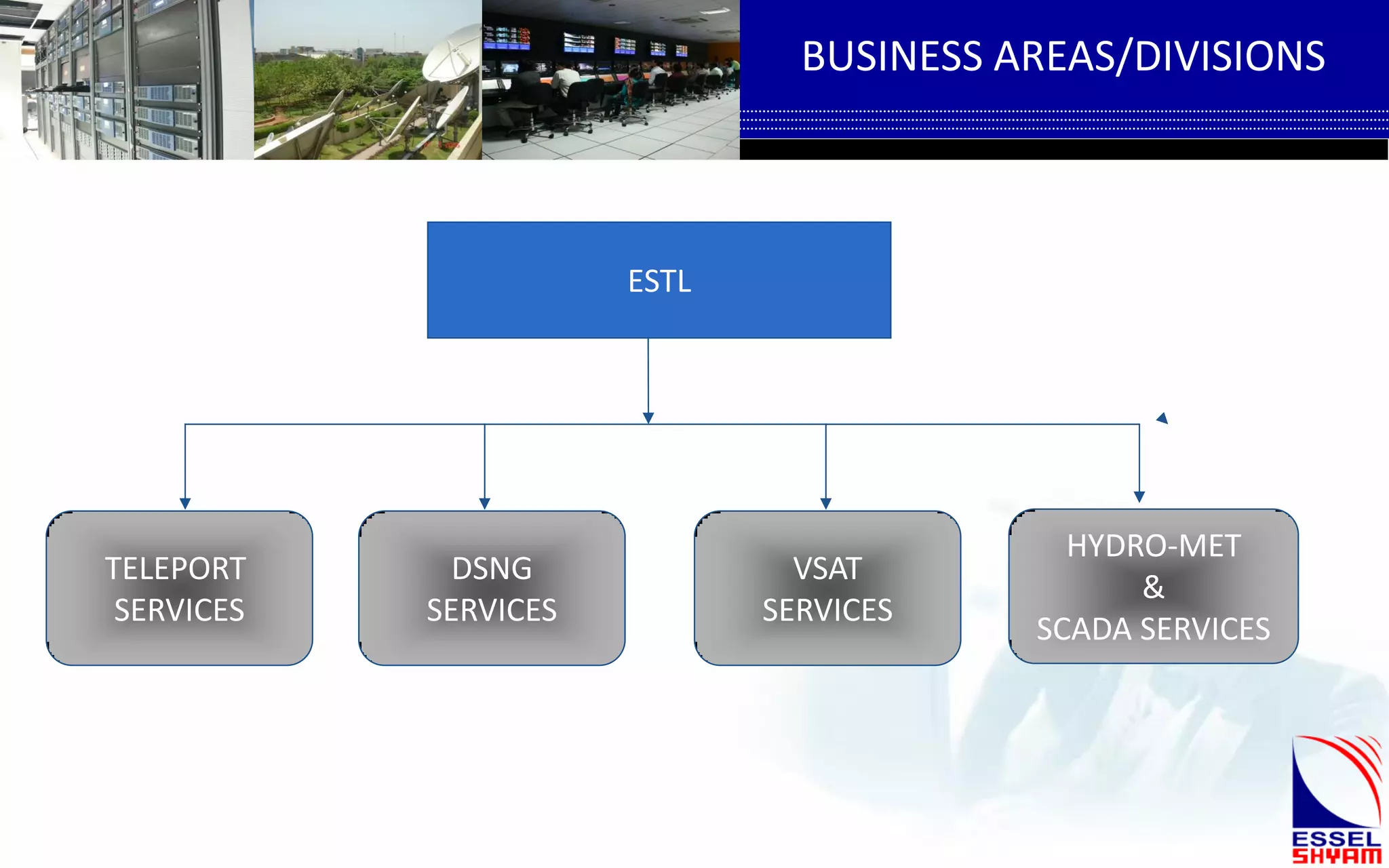 BUSINESS AREAS/DIVISIONS

ESTL

TELEPORT SERVICES

DSNG SERVICES

VSAT SERVICES

HYDRO-MET & SCADA SERVICES

ESSEL SHYAM